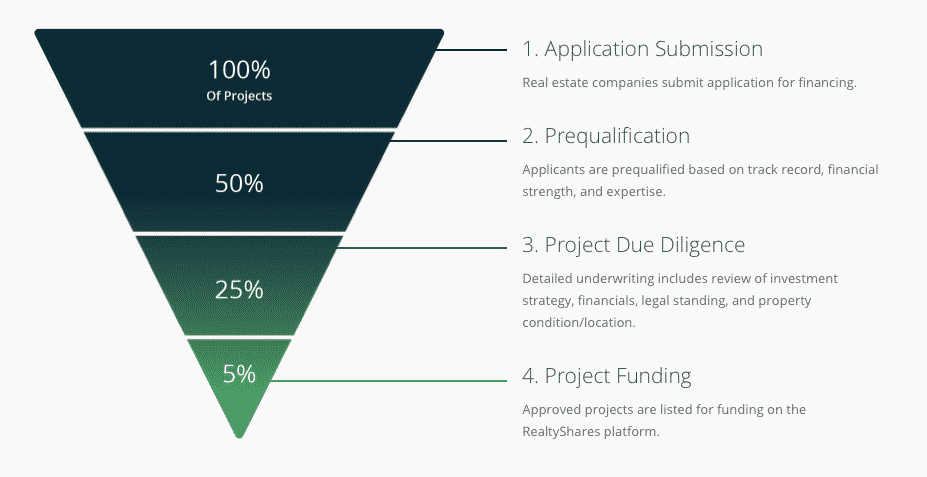 100%
Of Projects

50%

25%

5%

1. Application Submission

Real estate companies submit application for financing.

2. Prequalification

Applicants are prequalified based on track record, financial strength, and expertise.

3. Project Due Diligence

Detailed underwriting includes review of investment strategy, financials, legal standing, and property condition/location.

4. Project Funding

Approved projects are listed for funding on the RealtyShares platform.